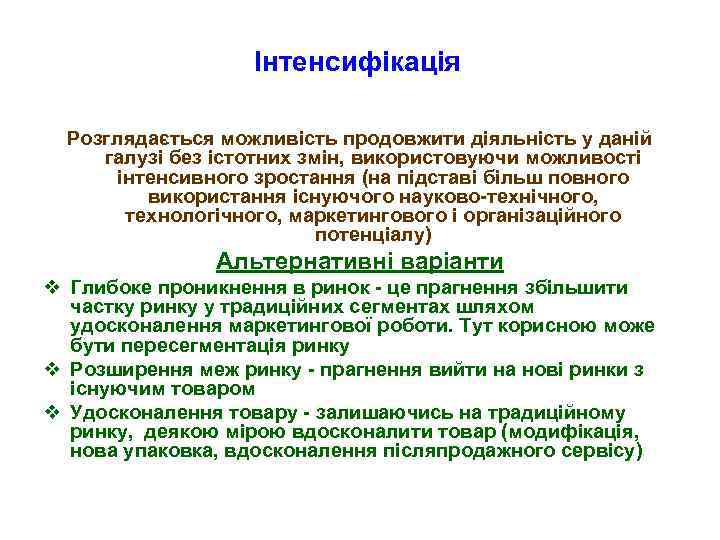 Інтенсифікація

Розглядається можливість продовжити діяльність у даній галузі без істотних змін, використовуючи можливості інтенсивного зростання (на підставі більш повного використання існуючого науково-технічного, технологічного, маркетингового і організаційного потенціалу)

Альтернативні варіанти

❖ Глибоке проникнення в ринок - це прагнення збільшити частку ринку у традиційних сегментах шляхом удосконалення маркетингової роботи. Тут корисною може бути пересегментація ринку

❖ Розширення меж ринку - прагнення вийти на нові ринки з існуючим товаром

❖ Удосконалення товару - залишаючись на традиційному ринку, деякою мірою вдосконалити товар (модифікація, нова упаковка, вдосконалення післяпродажного сервісу)